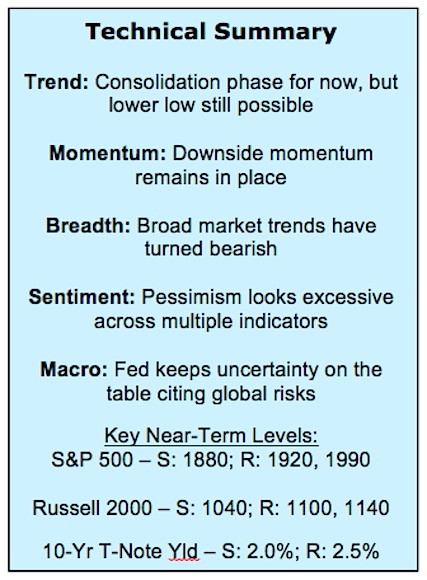 Technical Summary

Trend: Consolidation phase for now, but lower low still possible

Momentum: Downside momentum remains in place

Breadth: Broad market trends have turned bearish

Sentiment: Pessimism looks excessive across multiple indicators

Macro: Fed keeps uncertainty on the table citing global risks

Key Near-Term Levels:
S&P 500 – S: 1880; R: 1920, 1990

Russell 2000 – S: 1040; R: 1100, 1140

10-Yr T-Note Yld – S: 2.0%; R: 2.5%